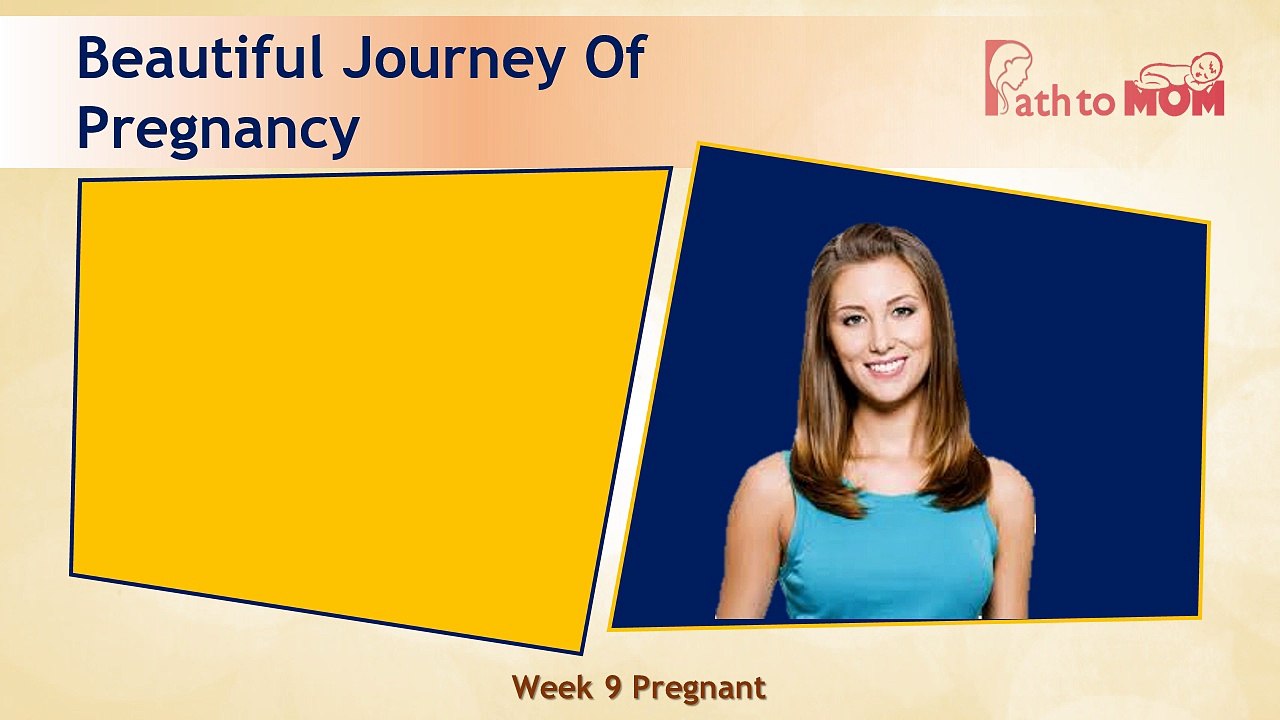 Beautiful Journey Of Pregnancy

Path to MOM

Week 9 Pregnant